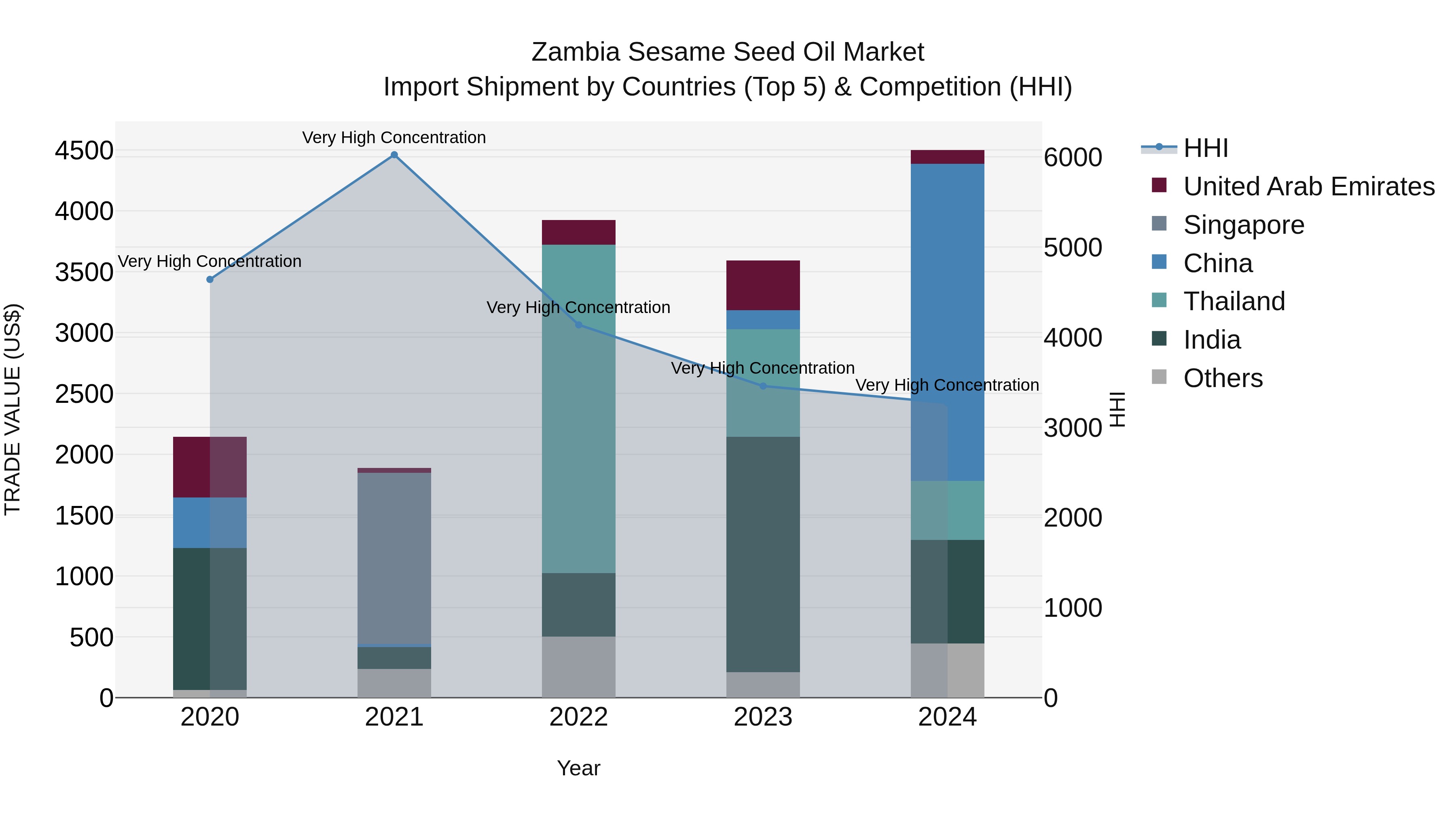 Zambia Sesame Seed Oil Market
Import Shipment by Countries (Top 5) & Competition (HHI)

TRADE VALUE (US$)

4500
4000
3500
3000
2500
2000
1500
1000
500
0

Very High Concentration
Very High Concentration
Very High Concentration
Very High Concentration
Very High Concentration

6000
5000
4000
3000
2000
1000
0

HHI

2020
2021
2022
2023
2024

Year

HHI
United Arab Emirates
Singapore
China
Thailand
India
Others